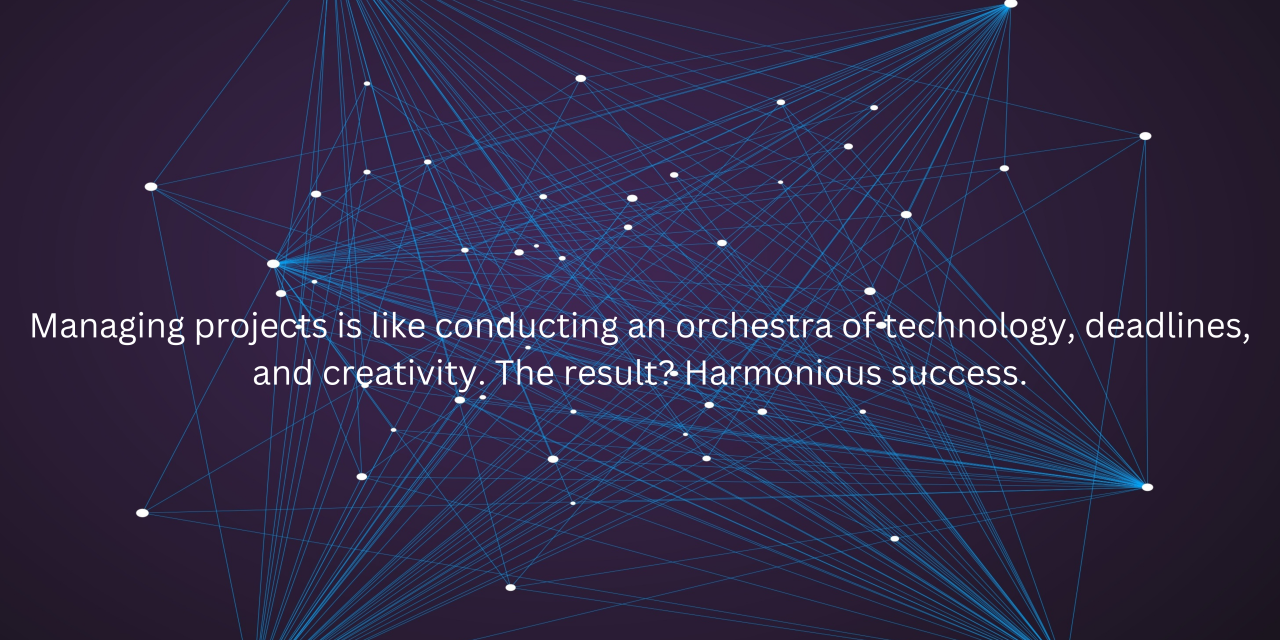 Managing projects is like conducting an orchestra of technology, deadlines, and creativity. The result? Harmonious success.